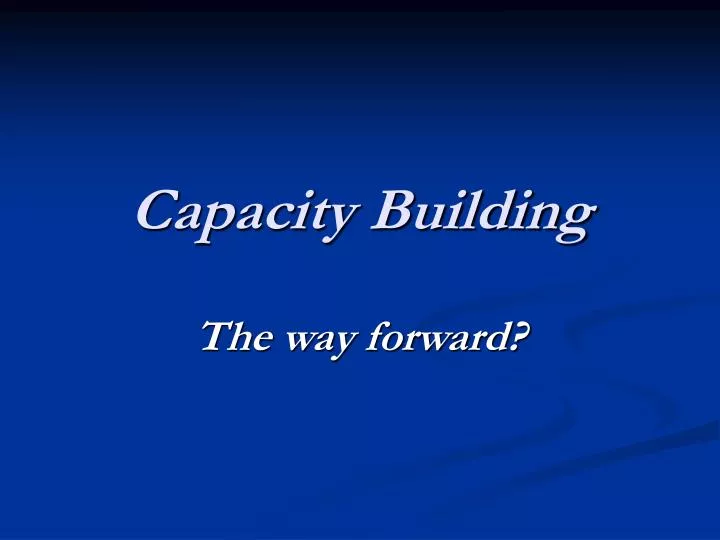 Capacity Building

The way forward?